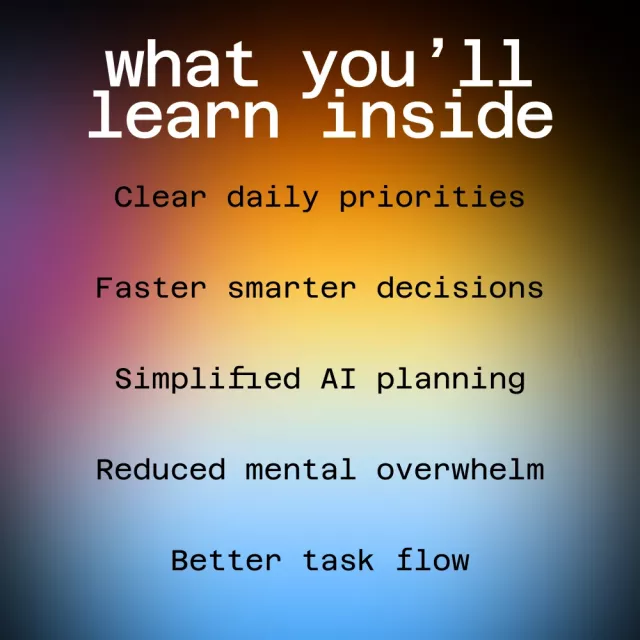 what you'll learn inside

Clear daily priorities

Faster smarter decisions

Simplified AI planning

Reduced mental overwhelm

Better task flow